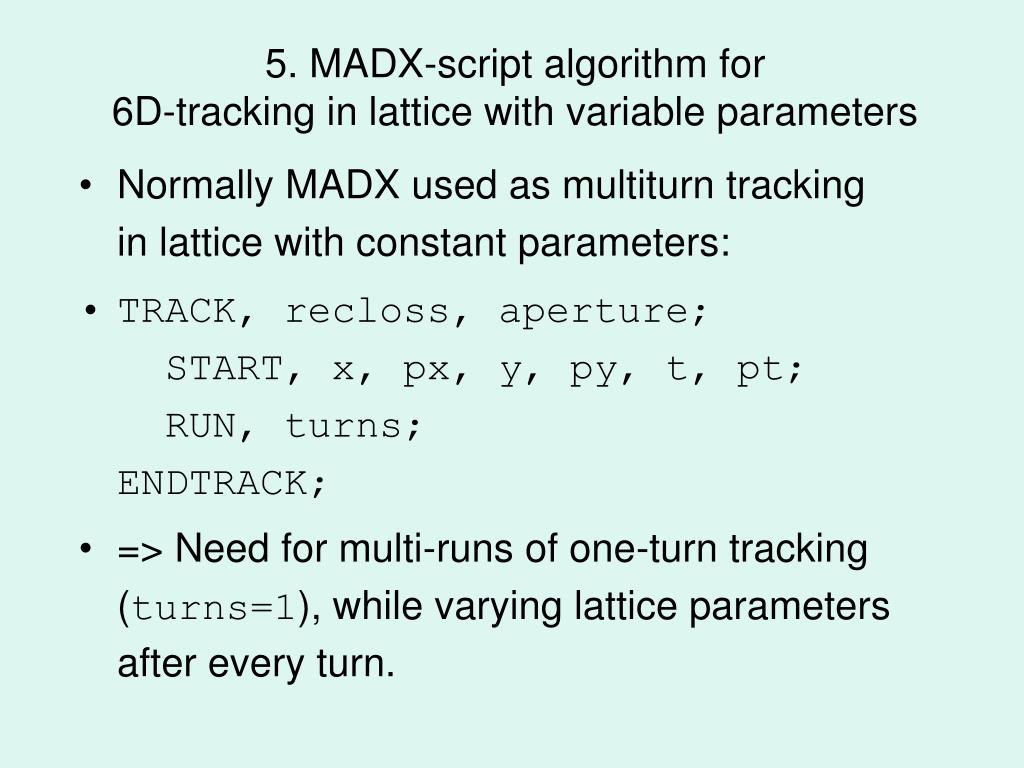 5. MADX-script algorithm for
6D-tracking in lattice with variable parameters

• Normally MADX used as multiturn tracking in lattice with constant parameters:

• TRACK, recloss, aperture;
START, x, px, y, py, t, pt;
RUN, turns;
ENDTRACK;

• => Need for multi-runs of one-turn tracking (turns=1), while varying lattice parameters after every turn.